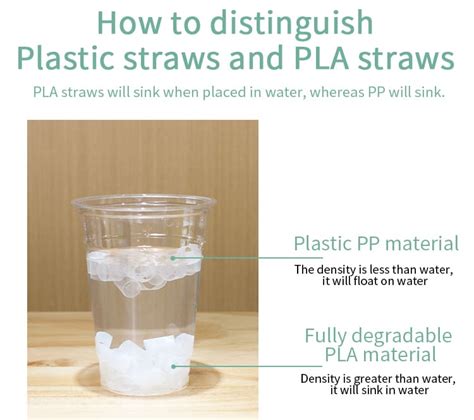 How to distinguish
Plastic straws and PLA straws

PLA straws will sink when placed in water, whereas PP will sink.

Plastic PP material

The density is less than water, it will float on water

Fully degradable PLA material

Density is greater than water, it will sink in water